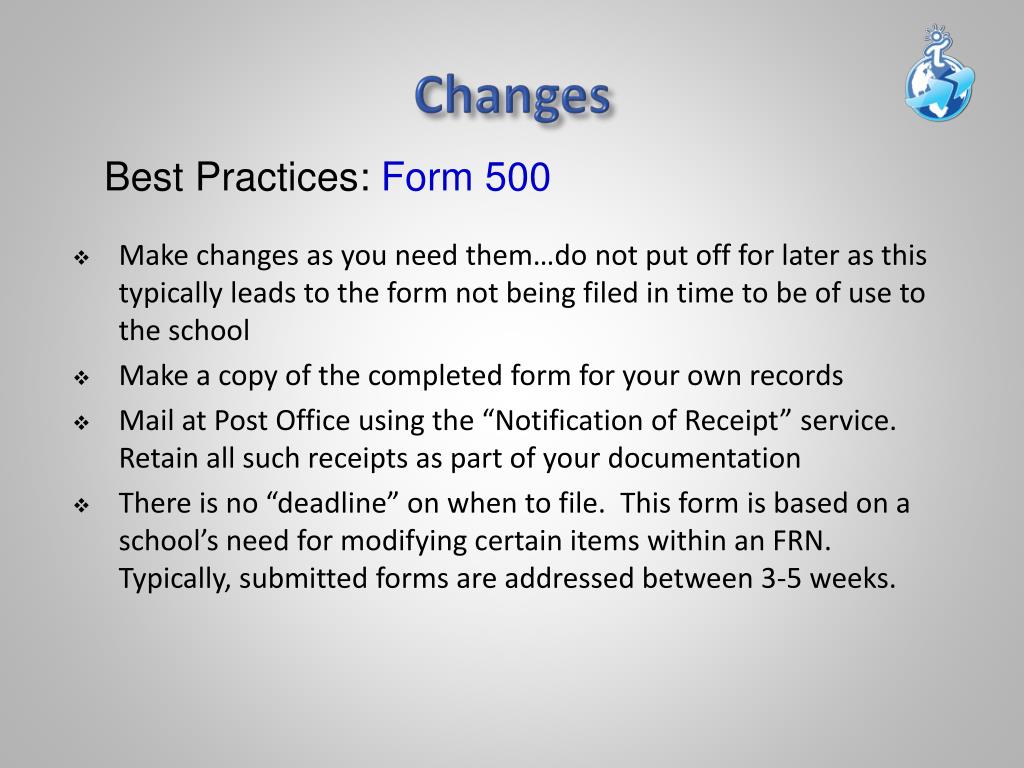 Changes

Best Practices: Form 500

❖ Make changes as you need them…do not put off for later as this typically leads to the form not being filed in time to be of use to the school

❖ Make a copy of the completed form for your own records

❖ Mail at Post Office using the “Notification of Receipt” service. Retain all such receipts as part of your documentation

❖ There is no “deadline” on when to file. This form is based on a school’s need for modifying certain items within an FRN. Typically, submitted forms are addressed between 3-5 weeks.